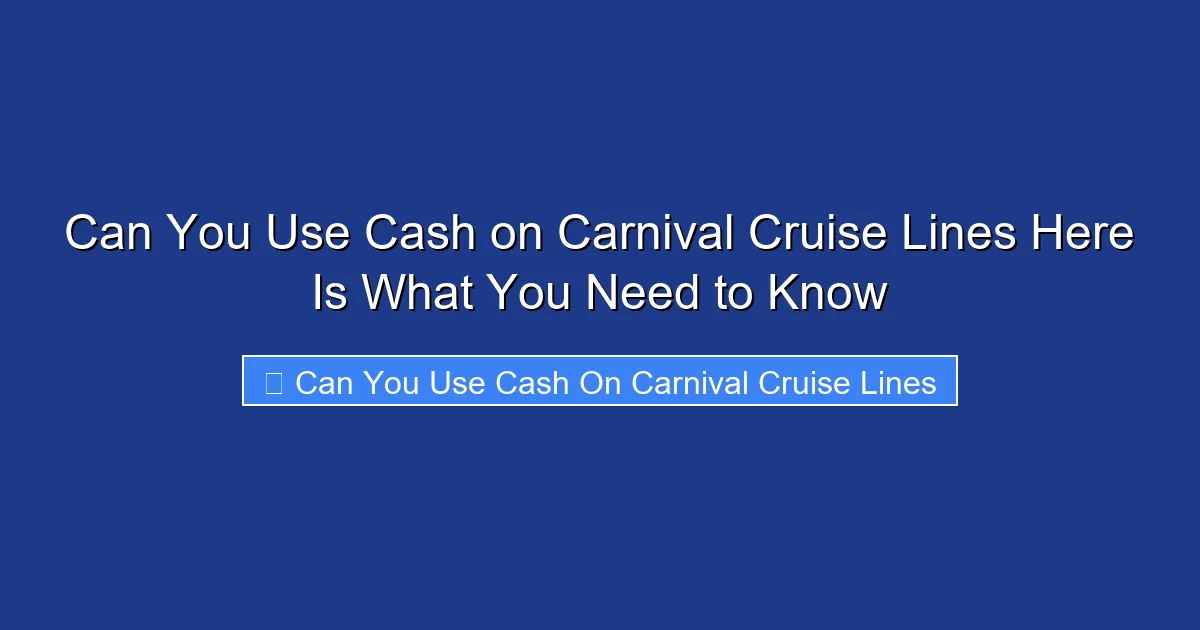 Can You Use Cash on Carnival Cruise Lines Here Is What You Need to Know

Can You Use Cash On Carnival Cruise Lines